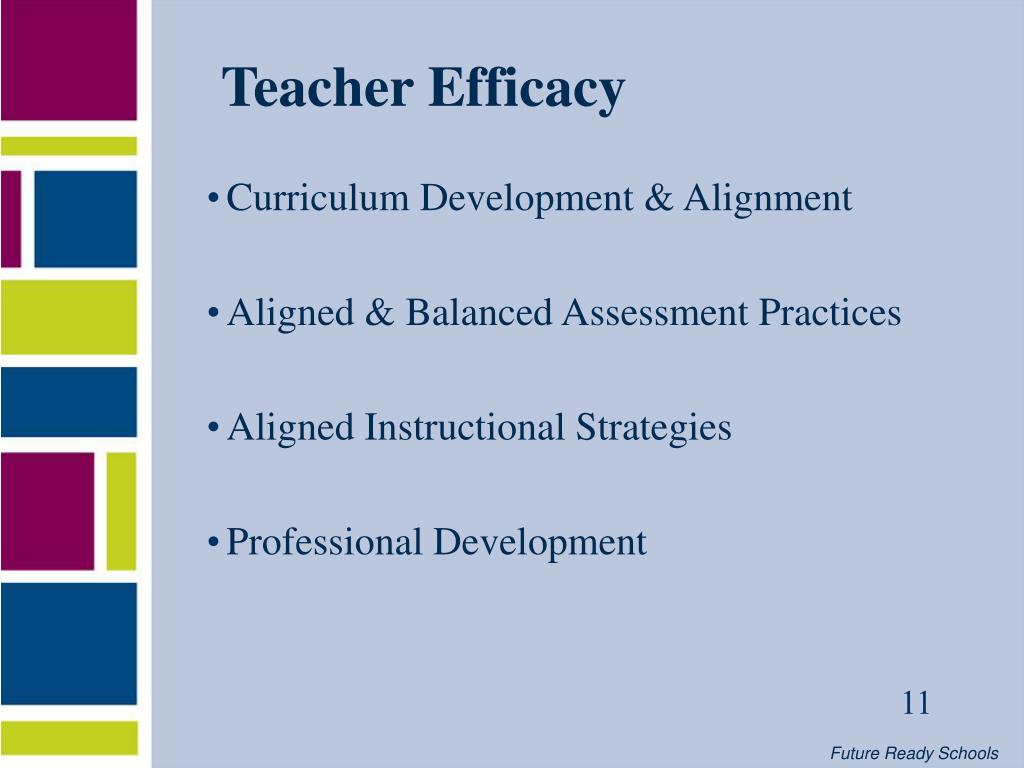 Teacher Efficacy

• Curriculum Development & Alignment

• Aligned & Balanced Assessment Practices

• Aligned Instructional Strategies

• Professional Development

11

Future Ready Schools